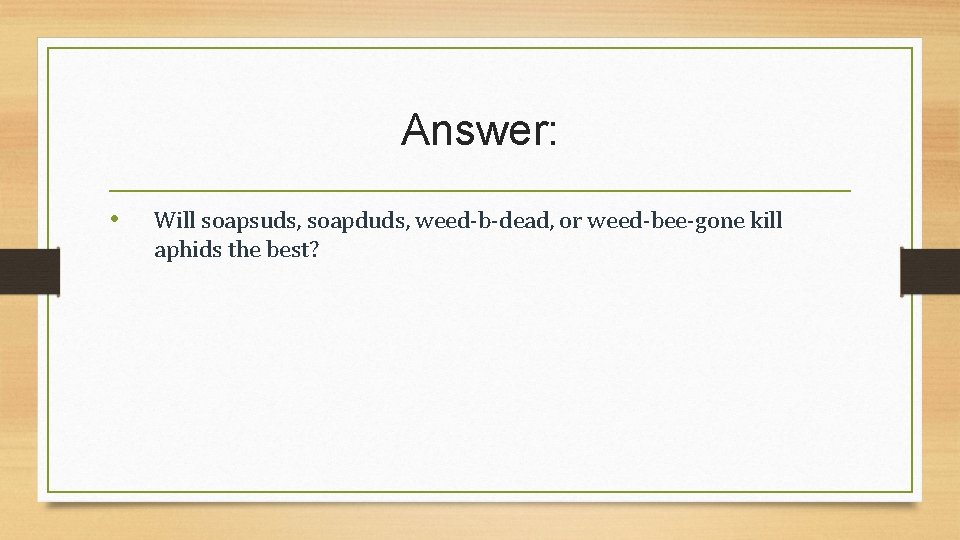 Answer:

• Will soapsuds, soapduds, weed-b-dead, or weed-bee-gone kill aphids the best?